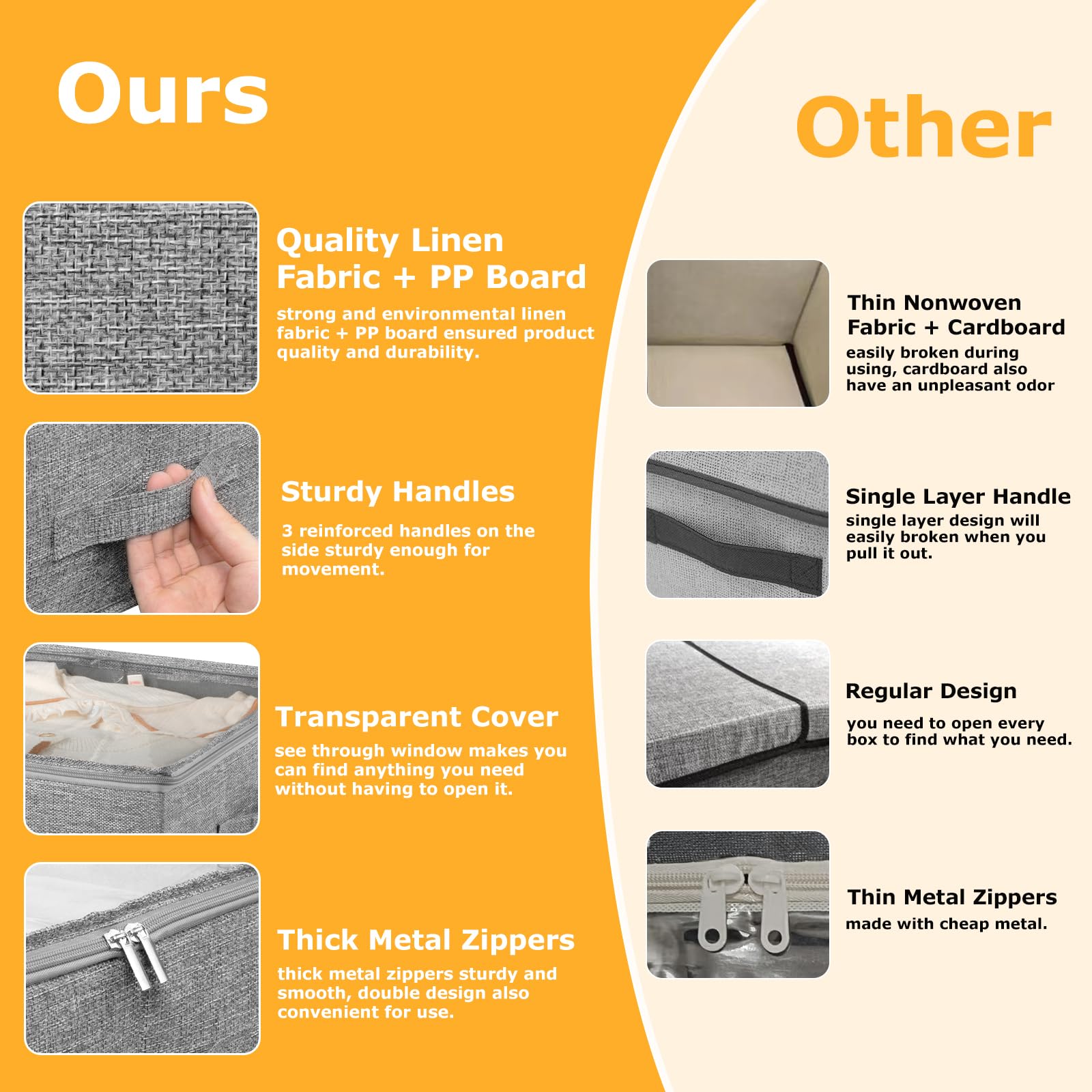 Ours

Quality Linen Fabric + PP Board

strong and environmental linen fabric + PP board ensured product quality and durability.

Sturdy Handles

3 reinforced handles on the side sturdy enough for movement.

Transparent Cover

see through window makes you can find anything you need without having to open it.

Thick Metal Zippers

thick metal zippers sturdy and smooth, double design also convenient for use.

Other

Thin Nonwoven Fabric + Cardboard

easily broken during using, cardboard also have an unpleasant odor

Single Layer Handle

single layer design will easily broken when you pull it out.

Regular Design

you need to open every box to find what you need.

Thin Metal Zippers

made with cheap metal.